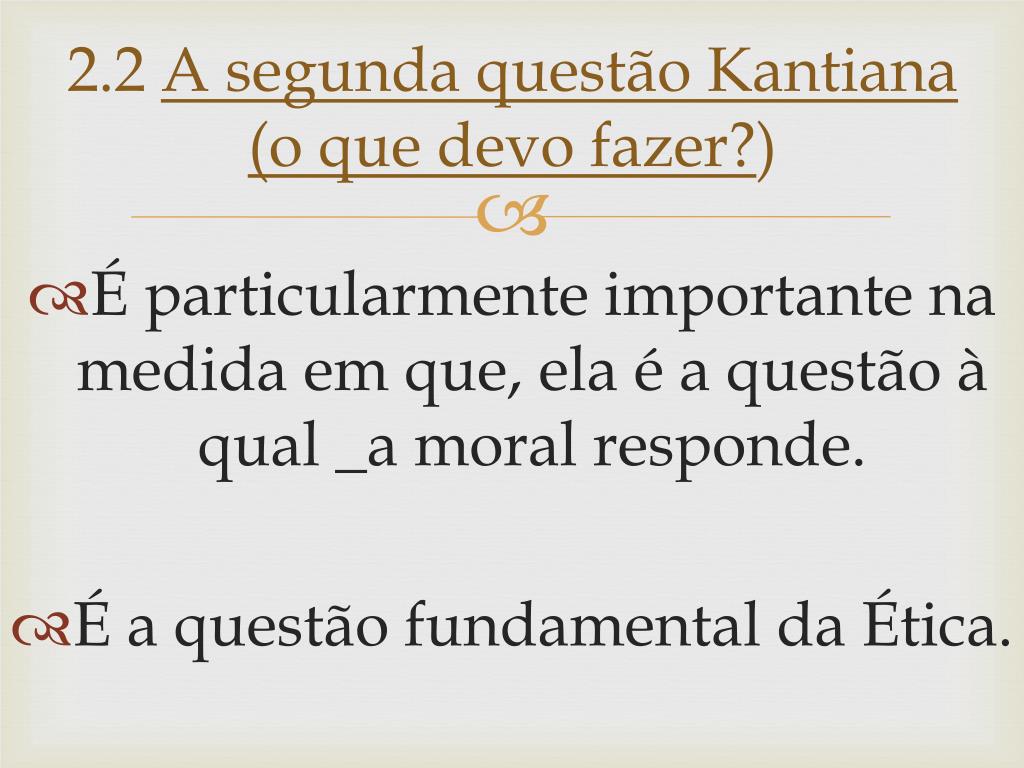 2.2 A segunda questão Kantiana (o que devo fazer?)

É particularmente importante na medida em que, ela é a questão à qual _a moral responde.

É a questão fundamental da Ética.